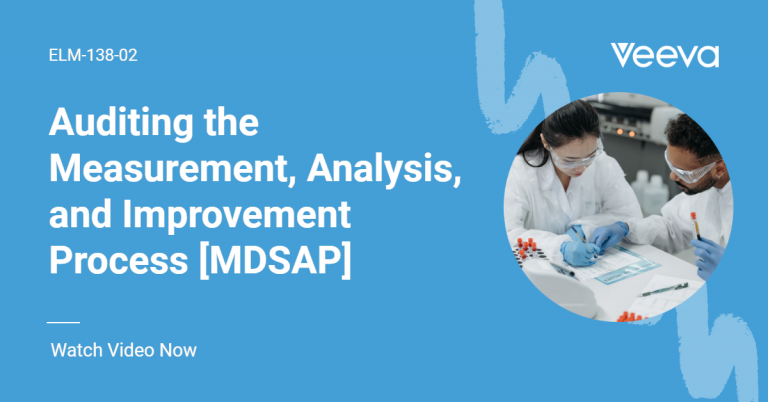 ELM-138-02

Veeva

Auditing the Measurement, Analysis, and Improvement Process [MDSAP]

Watch Video Now